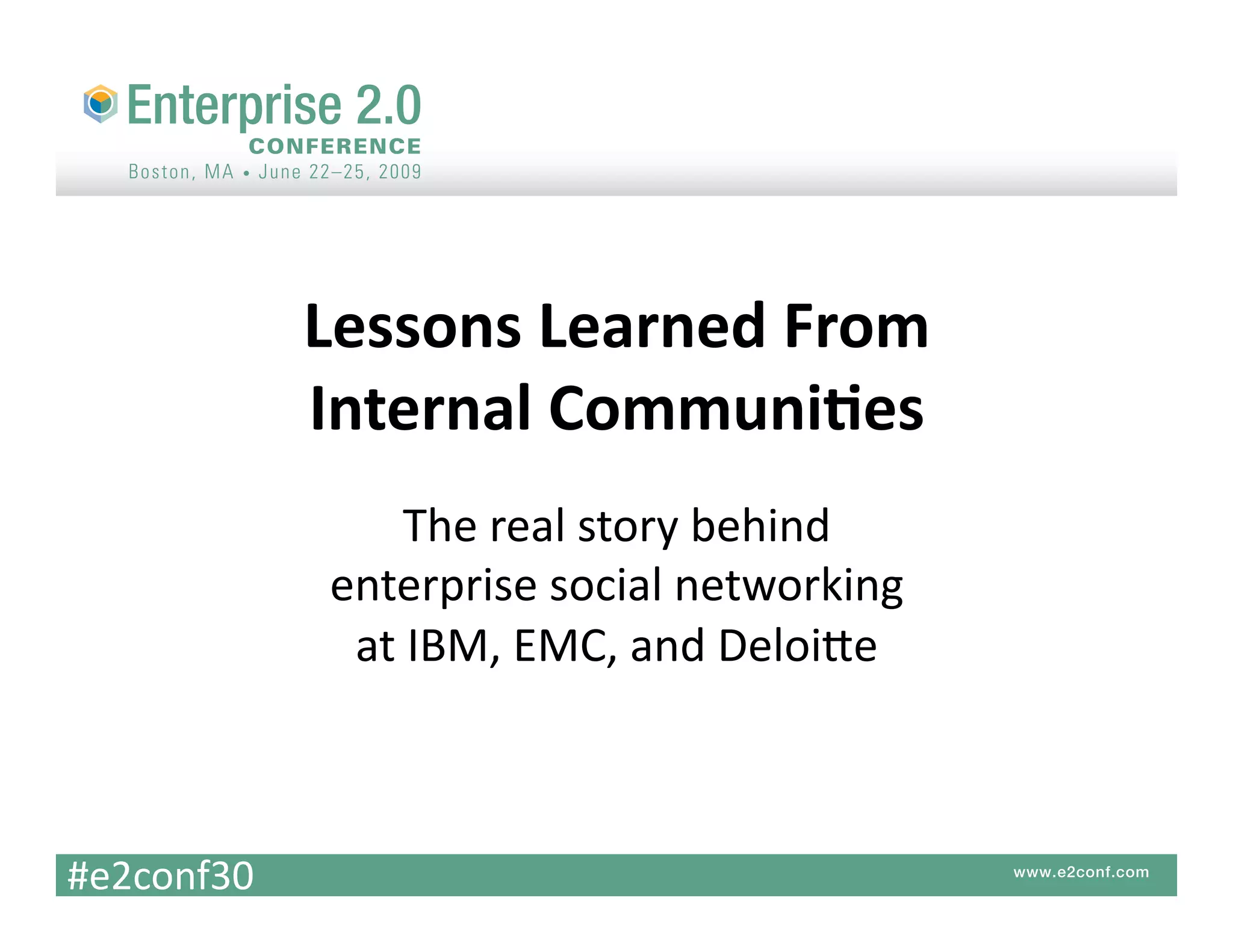 Enterprise 2.0
CONFERENCE
Boston, MA • June 22–25, 2009

Lessons Learned From Internal Communities

The real story behind enterprise social networking at IBM, EMC, and Deloitte

#e2conf30

www.e2conf.com